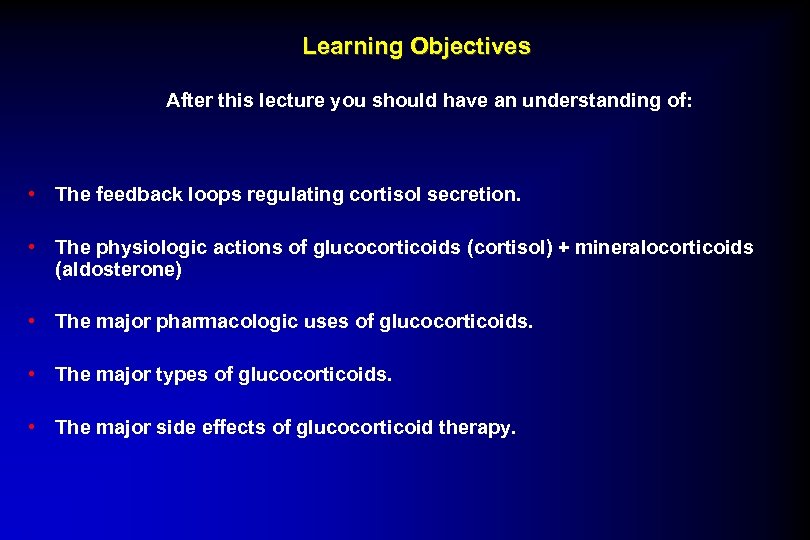 Learning Objectives

After this lecture you should have an understanding of:

• The feedback loops regulating cortisol secretion.

• The physiologic actions of glucocorticoids (cortisol) + mineralocorticoids (aldosterone)

• The major pharmacologic uses of glucocorticoids.

• The major types of glucocorticoids.

• The major side effects of glucocorticoid therapy.